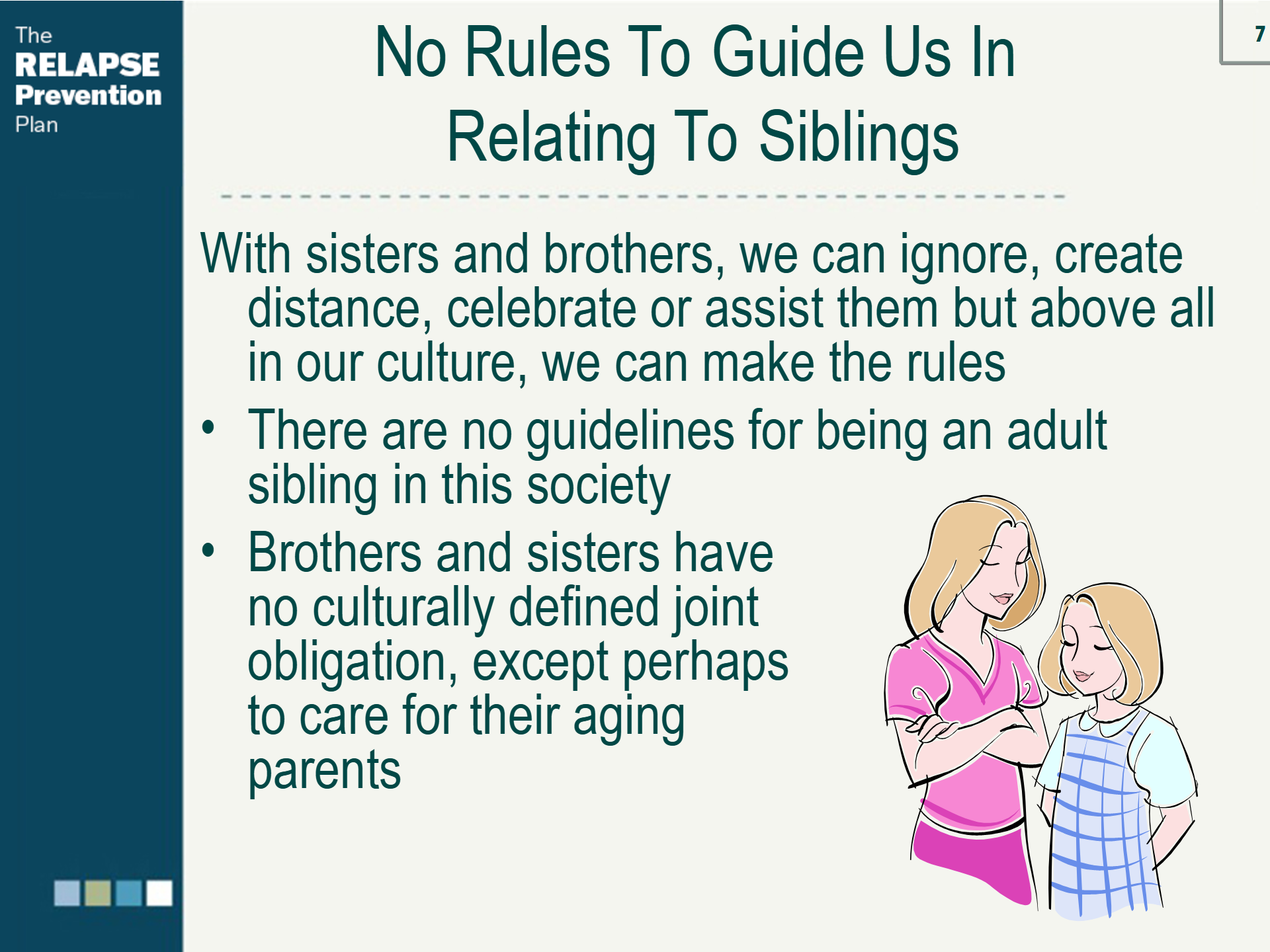 The
RELAPSE
Prevention
Plan

No Rules To Guide Us In Relating To Siblings

7

With sisters and brothers, we can ignore, create distance, celebrate or assist them but above all in our culture, we can make the rules

• There are no guidelines for being an adult sibling in this society

• Brothers and sisters have no culturally defined joint obligation, except perhaps to care for their aging parents